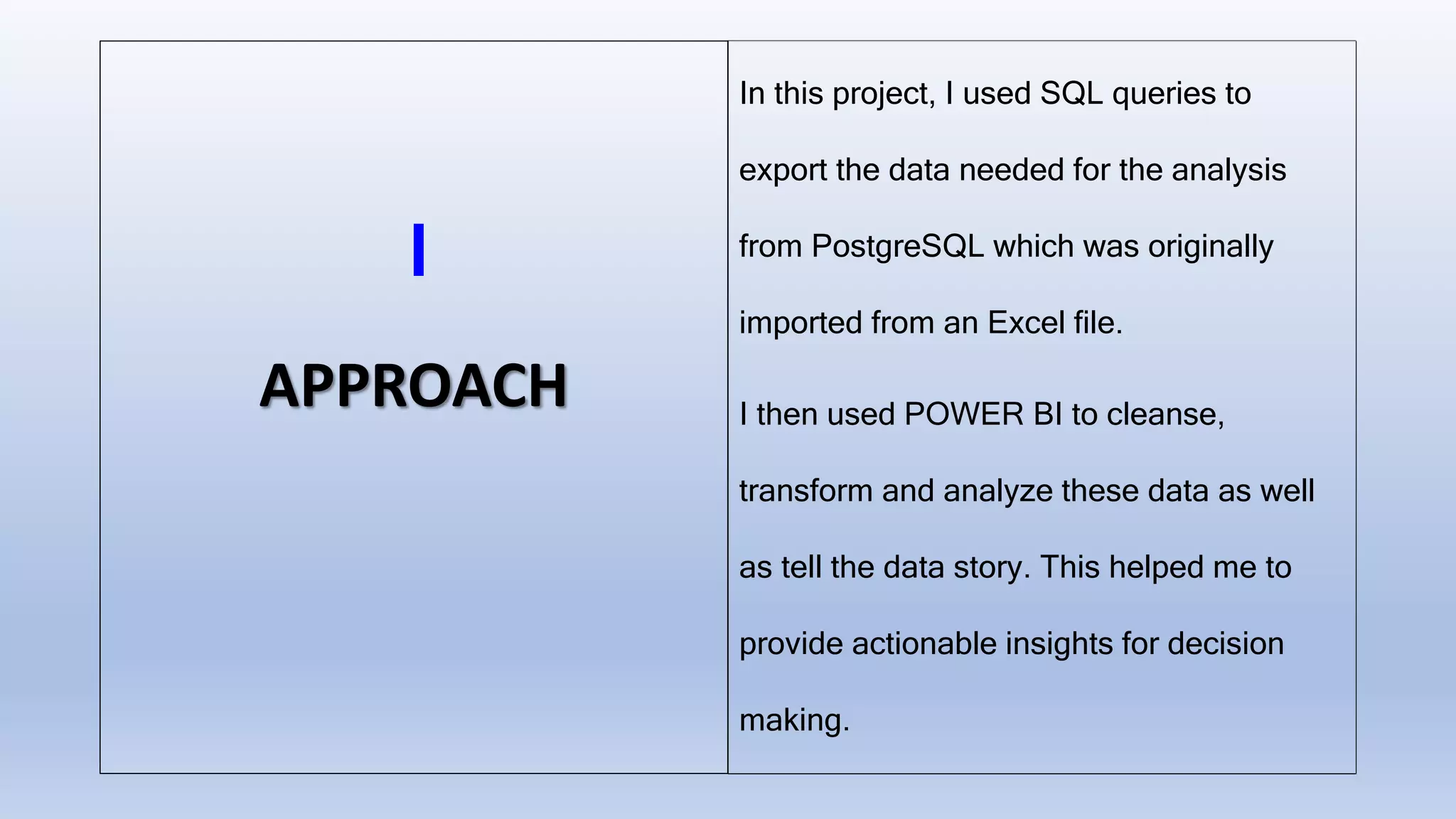 APPROACH

In this project, I used SQL queries to export the data needed for the analysis from PostgreSQL which was originally imported from an Excel file.

I then used POWER BI to cleanse, transform and analyze these data as well as tell the data story. This helped me to provide actionable insights for decision making.